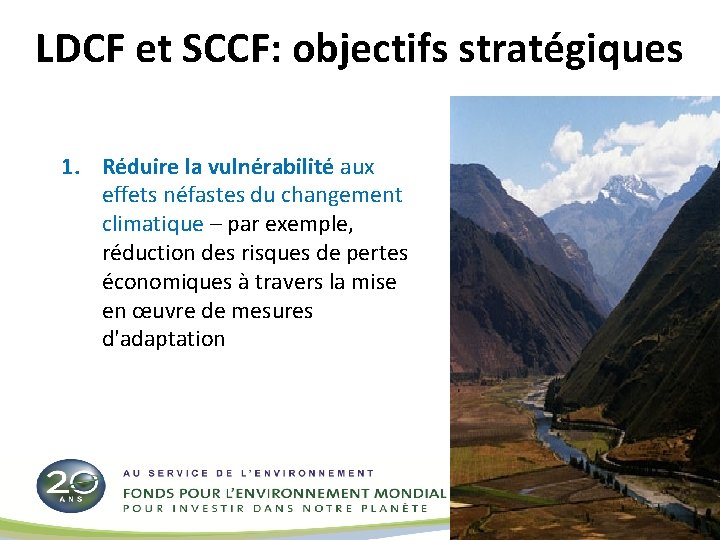 LDCF et SCCF: objectifs stratégiques

1. Réduire la vulnérabilité aux effets néfastes du changement climatique – par exemple, réduction des risques de pertes économiques à travers la mise en œuvre de mesures d'adaptation

20 ANS

AU SERVICE DE L'ENVIRONNEMENT
FONDS POUR L'ENVIRONNEMENT MONDIAL
POUR INVESTIR DANS NOTRE PLANÈTE